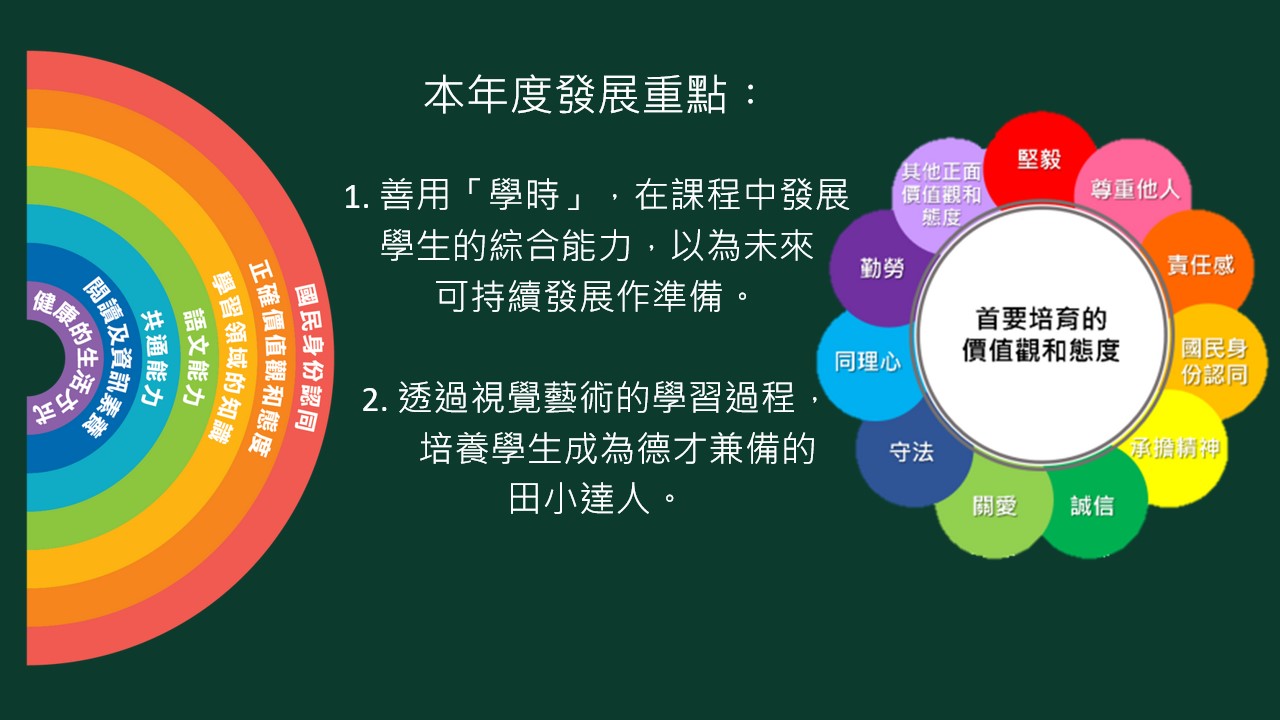 國民身份認同
正確價值觀和態度
學習領域的知識
語文能力
共通能力
閱讀及資訊素養
健康的生活方式

本年度發展重點：

1. 善用「學時」，在課程中發展學生的綜合能力，以為未來可持續發展作準備。

2. 透過視覺藝術的學習過程，培養學生成為德才兼備的田小達人。

首要培育的價值觀和態度
堅毅
尊重他人
責任感
國民身份認同
承擔精神
誠信
關愛
守法
同理心
勤勞
其他正面價值觀和態度